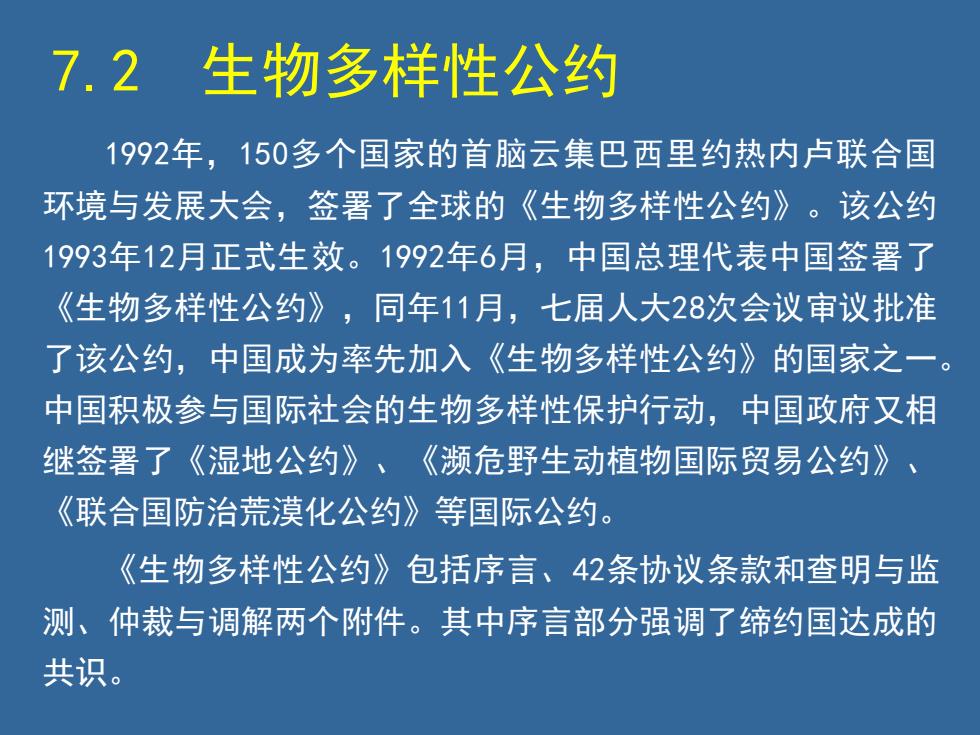 7.2　生物多样性公约

1992年，150多个国家的首脑云集巴西里约热内卢联合国环境与发展大会，签署了全球的《生物多样性公约》。该公约1993年12月正式生效。1992年6月，中国总理代表中国签署了《生物多样性公约》，同年11月，七届人大28次会议审议批准了该公约，中国成为率先加入《生物多样性公约》的国家之一。中国积极参与国际社会的生物多样性保护行动，中国政府又相继签署了《湿地公约》、《濒危野生动植物国际贸易公约》、《联合国防治荒漠化公约》等国际公约。

《生物多样性公约》包括序言、42条协议条款和查明与监测、仲裁与调解两个附件。其中序言部分强调了缔约国达成的共识。